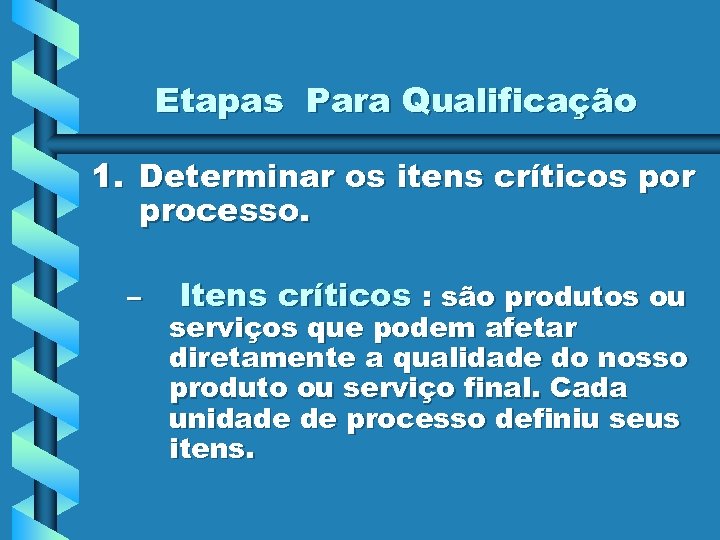 Etapas Para Qualificação

1. Determinar os itens críticos por processo.

– Itens críticos : são produtos ou serviços que podem afetar diretamente a qualidade do nosso produto ou serviço final. Cada unidade de processo definiu seus itens.